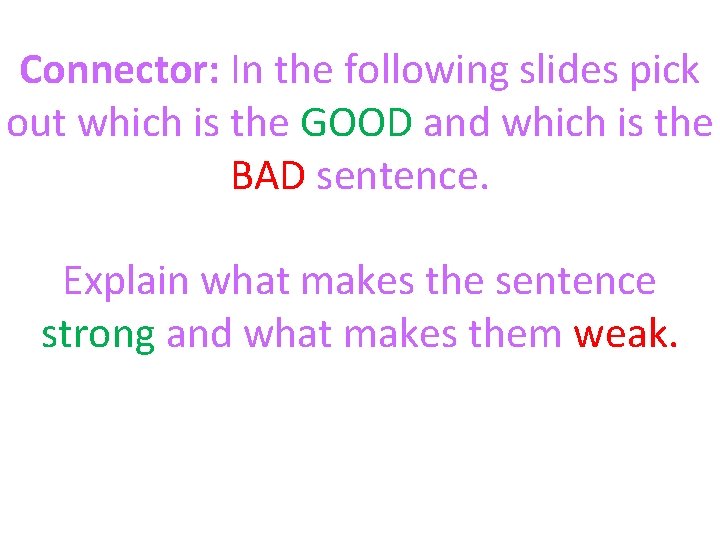 Connector: In the following slides pick out which is the GOOD and which is the BAD sentence.

Explain what makes the sentence strong and what makes them weak.